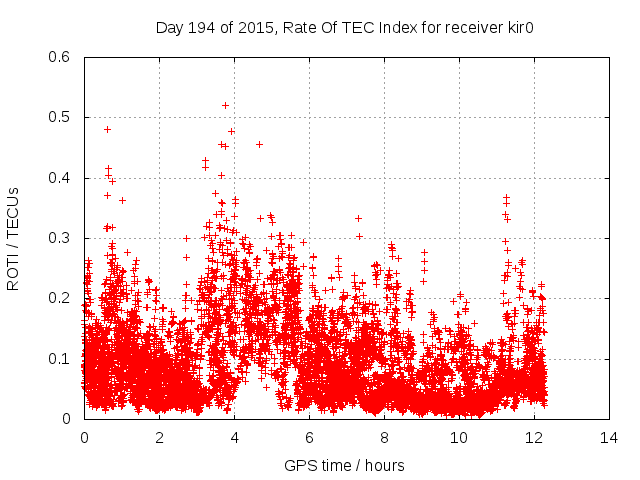 Day 194 of 2015, Rate Of TEC Index for receiver kir0

ROTI / TECUs

0.6
0.5
0.4
0.3
0.2
0.1
0

0
2
4
6
8
10
12
14

GPS time / hours